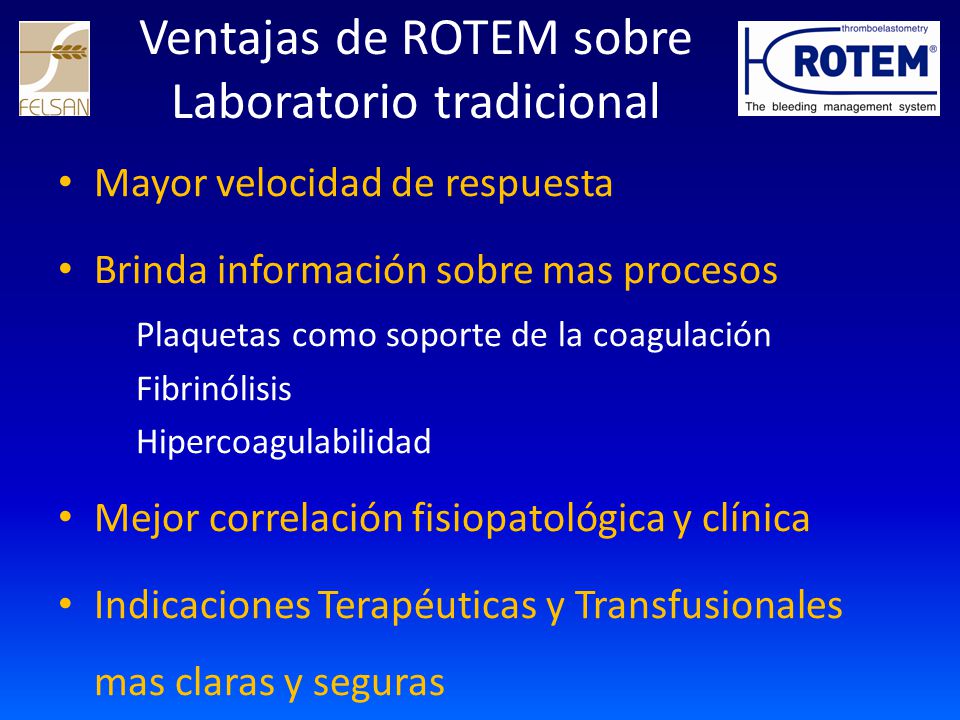 FELSAN

Ventajas de ROTEM sobre Laboratorio tradicional

thromboelastometry
ROTEM®
The bleeding management system

• Mayor velocidad de respuesta

• Brinda información sobre mas procesos

Plaquetas como soporte de la coagulación

Fibrinólisis

Hipercoagulabilidad

• Mejor correlación fisiopatológica y clínica

• Indicaciones Terapéuticas y Transfusionales mas claras y seguras